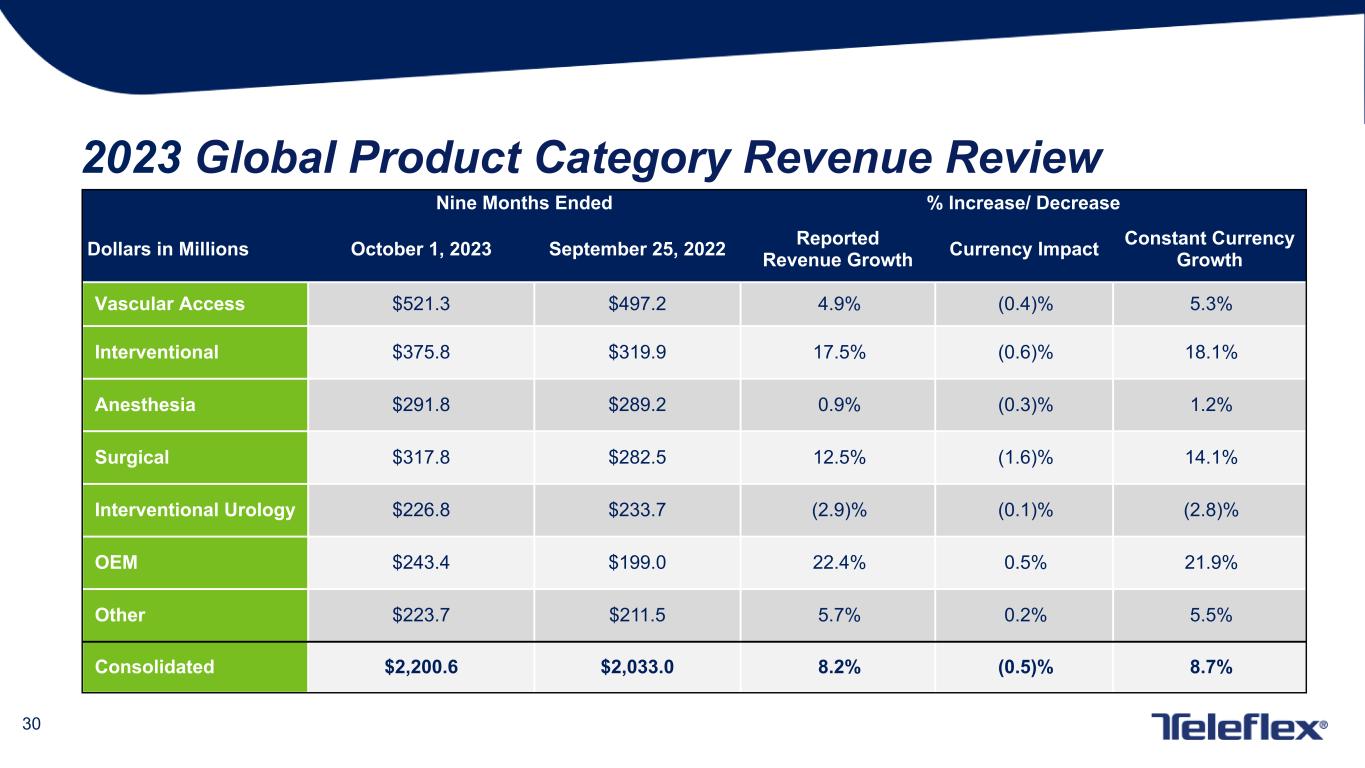 2023 Global Product Category Revenue Review

| | Nine Months Ended | | % Increase/ Decrease | | |
|---|---|---|---|---|---|
| Dollars in Millions | October 1, 2023 | September 25, 2022 | Reported Revenue Growth | Currency Impact | Constant Currency Growth |
| Vascular Access | \$521.3 | \$497.2 | 4.9% | (0.4)% | 5.3% |
| Interventional | \$375.8 | \$319.9 | 17.5% | (0.6)% | 18.1% |
| Anesthesia | \$291.8 | \$289.2 | 0.9% | (0.3)% | 1.2% |
| Surgical | \$317.8 | \$282.5 | 12.5% | (1.6)% | 14.1% |
| Interventional Urology | \$226.8 | \$233.7 | (2.9)% | (0.1)% | (2.8)% |
| OEM | \$243.4 | \$199.0 | 22.4% | 0.5% | 21.9% |
| Other | \$223.7 | \$211.5 | 5.7% | 0.2% | 5.5% |
| Consolidated | \$2,200.6 | \$2,033.0 | 8.2% | (0.5)% | 8.7% |

30

Teleflex®